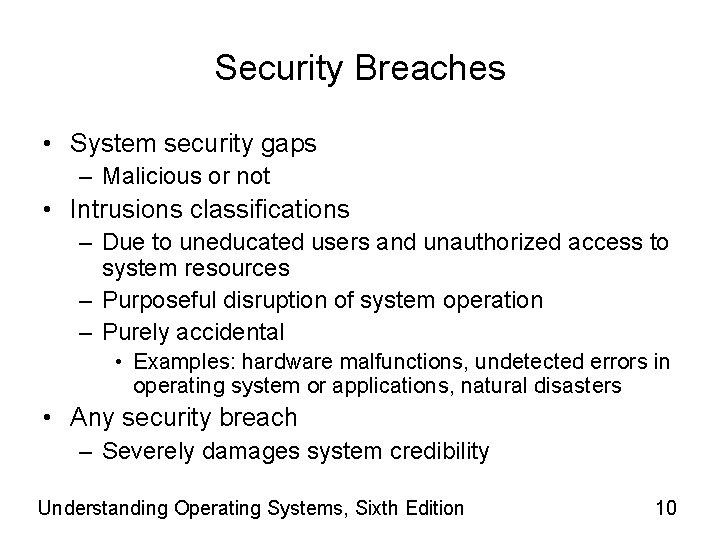 Security Breaches

• System security gaps
– Malicious or not
• Intrusions classifications
– Due to uneducated users and unauthorized access to system resources
– Purposeful disruption of system operation
– Purely accidental
• Examples: hardware malfunctions, undetected errors in operating system or applications, natural disasters
• Any security breach
– Severely damages system credibility

Understanding Operating Systems, Sixth Edition 10